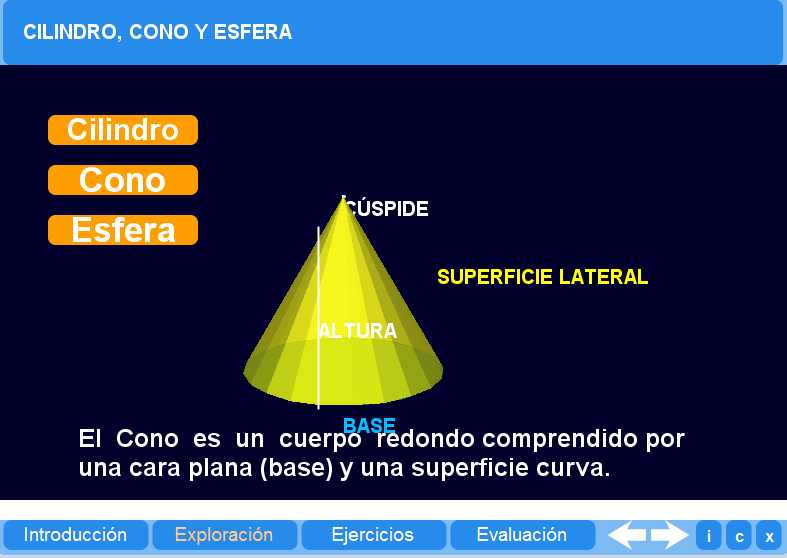 CILINDRO, CONO Y ESFERA

Cilindro

Cono

Esfera

CÚSPIDE

SUPERFICIE LATERAL

ALTURA

BASE

El Cono es un cuerpo redondo comprendido por una cara plana (base) y una superficie curva.

Introducción Exploración Ejercicios Evaluación i c x